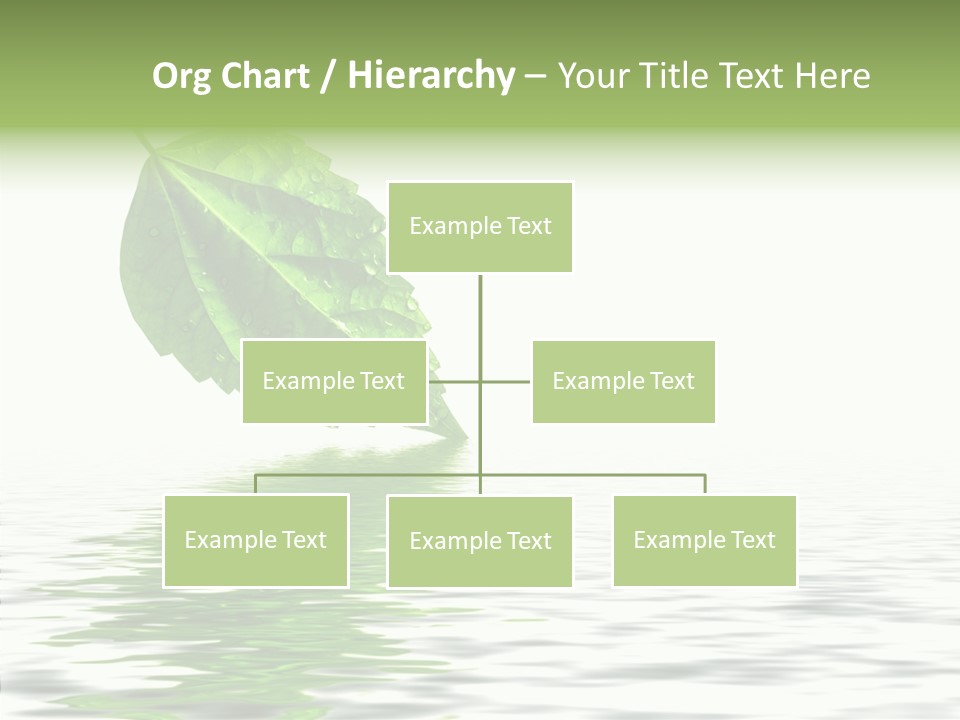 Org Chart / Hierarchy – Your Title Text Here

Example Text

Example Text

Example Text

Example Text

Example Text

Example Text